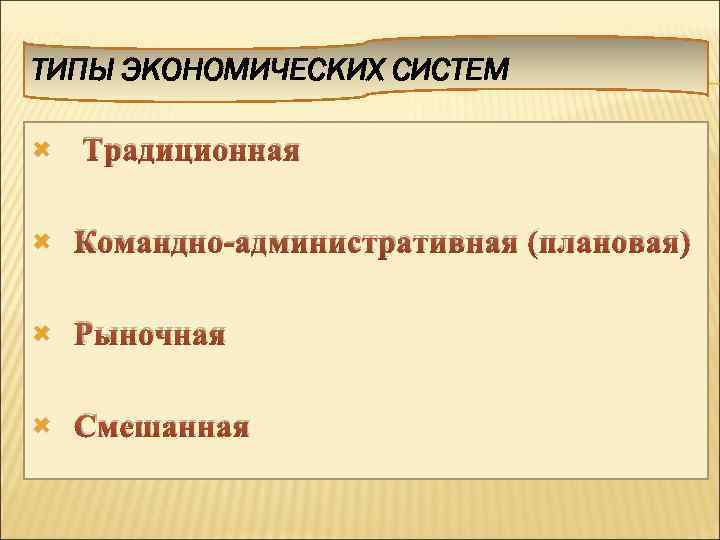 ТИПЫ ЭКОНОМИЧЕСКИХ СИСТЕМ

Традиционная

Командно-административная (плановая)

Рыночная

Смешанная